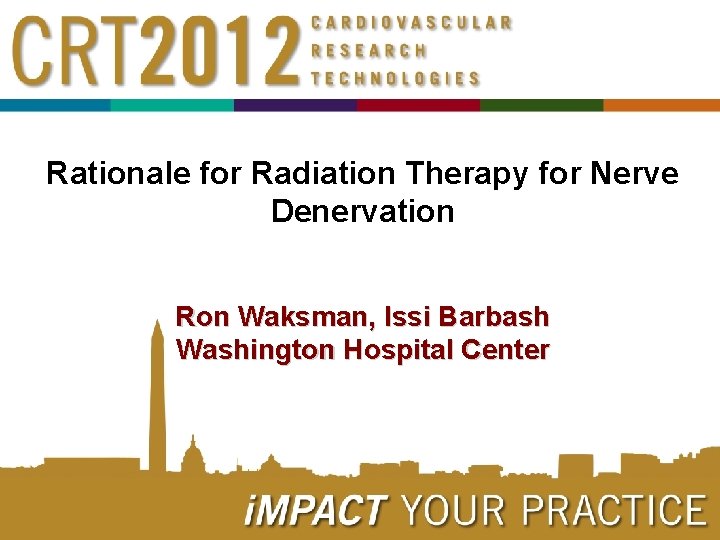 CRT2012 CARDIOVASCULAR RESEARCH TECHNOLOGIES

Rationale for Radiation Therapy for Nerve Denervation

Ron Waksman, Issi Barbash
Washington Hospital Center

iMPACT YOUR PRACTICE